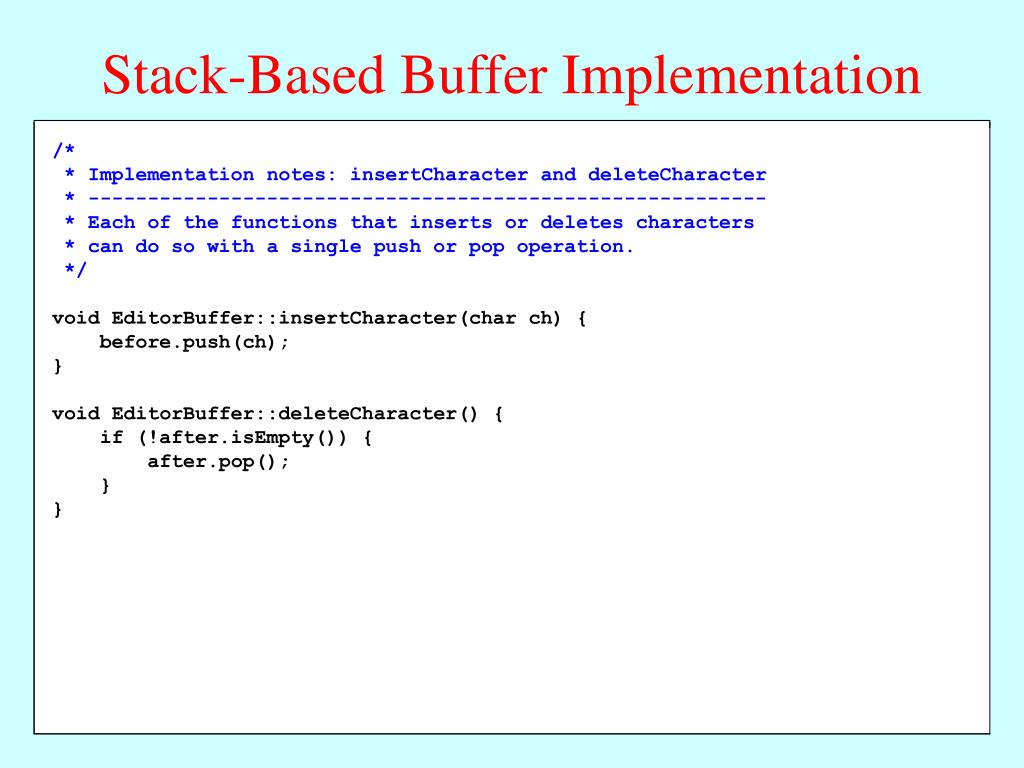 Stack-Based Buffer Implementation

/*
 * Implementation notes: insertCharacter and deleteCharacter
 * ---------------------------------------------------------
 * Each of the functions that inserts or deletes characters
 * can do so with a single push or pop operation.
 */

void EditorBuffer::insertCharacter(char ch) {
    before.push(ch);
}

void EditorBuffer::deleteCharacter() {
    if (!after.isEmpty()) {
        after.pop();
    }
}